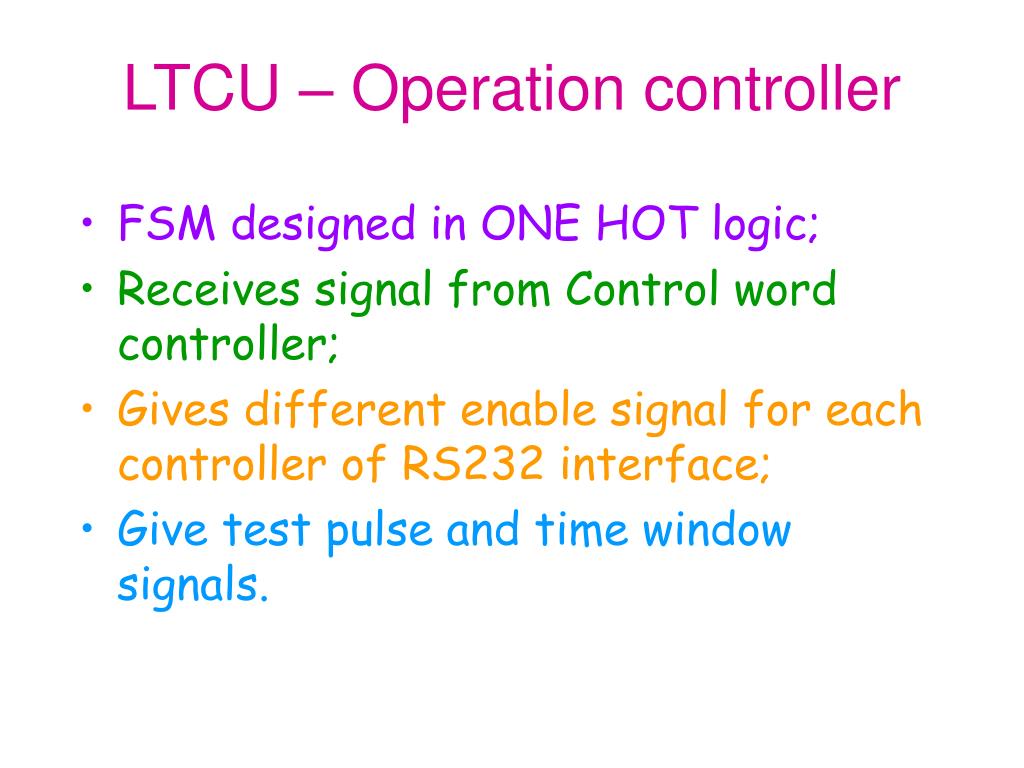 LTCU – Operation controller

• FSM designed in ONE HOT logic;
• Receives signal from Control word controller;
• Gives different enable signal for each controller of RS232 interface;
• Give test pulse and time window signals.